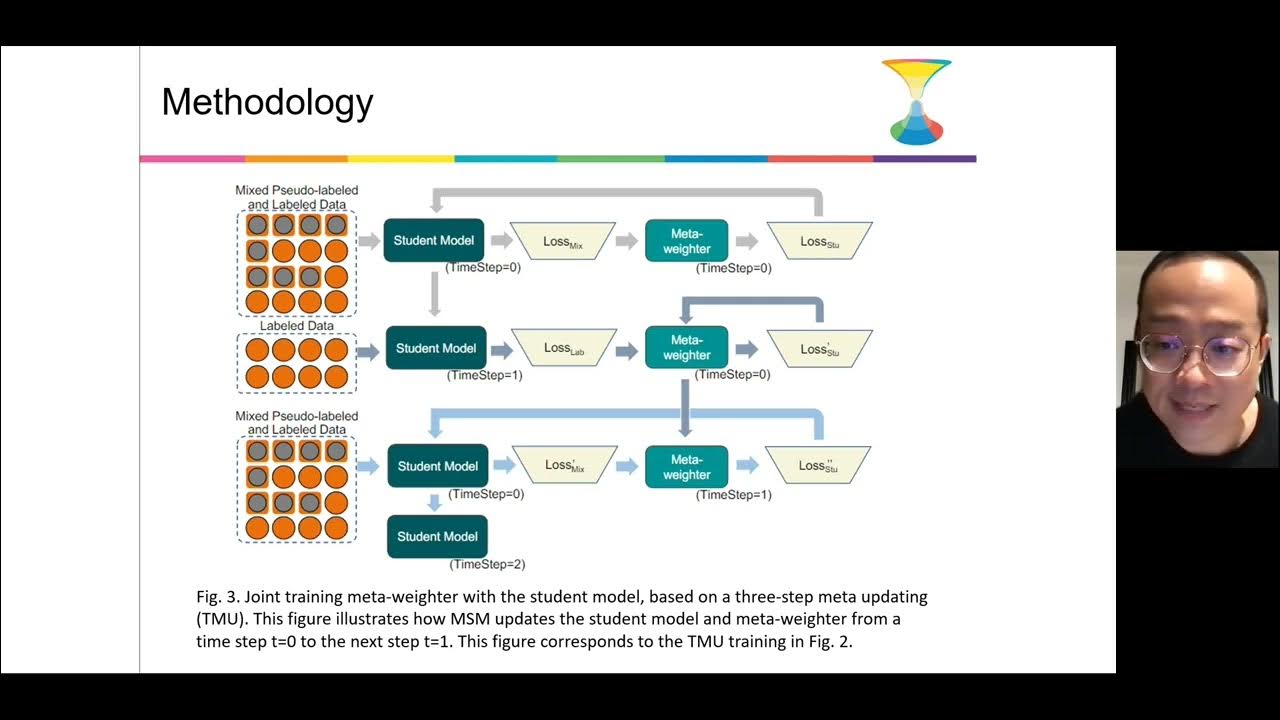 Methodology

Mixed Pseudo-labeled and Labeled Data

Student Model

(TimeStep=0)

$Loss_{Mix}$

Meta-weighter

(TimeStep=0)

$Loss_{Stu}$

Labeled Data

Student Model

(TimeStep=1)

$Loss_{Lab}$

Meta-weighter

(TimeStep=0)

$Loss'_{Stu}$

Mixed Pseudo-labeled and Labeled Data

Student Model

(TimeStep=0)

$Loss'_{Mix}$

Meta-weighter

(TimeStep=1)

$Loss''_{Stu}$

Student Model

(TimeStep=2)

Fig. 3. Joint training meta-weighter with the student model, based on a three-step meta updating (TMU). This figure illustrates how MSM updates the student model and meta-weighter from a time step t=0 to the next step t=1. This figure corresponds to the TMU training in Fig. 2.